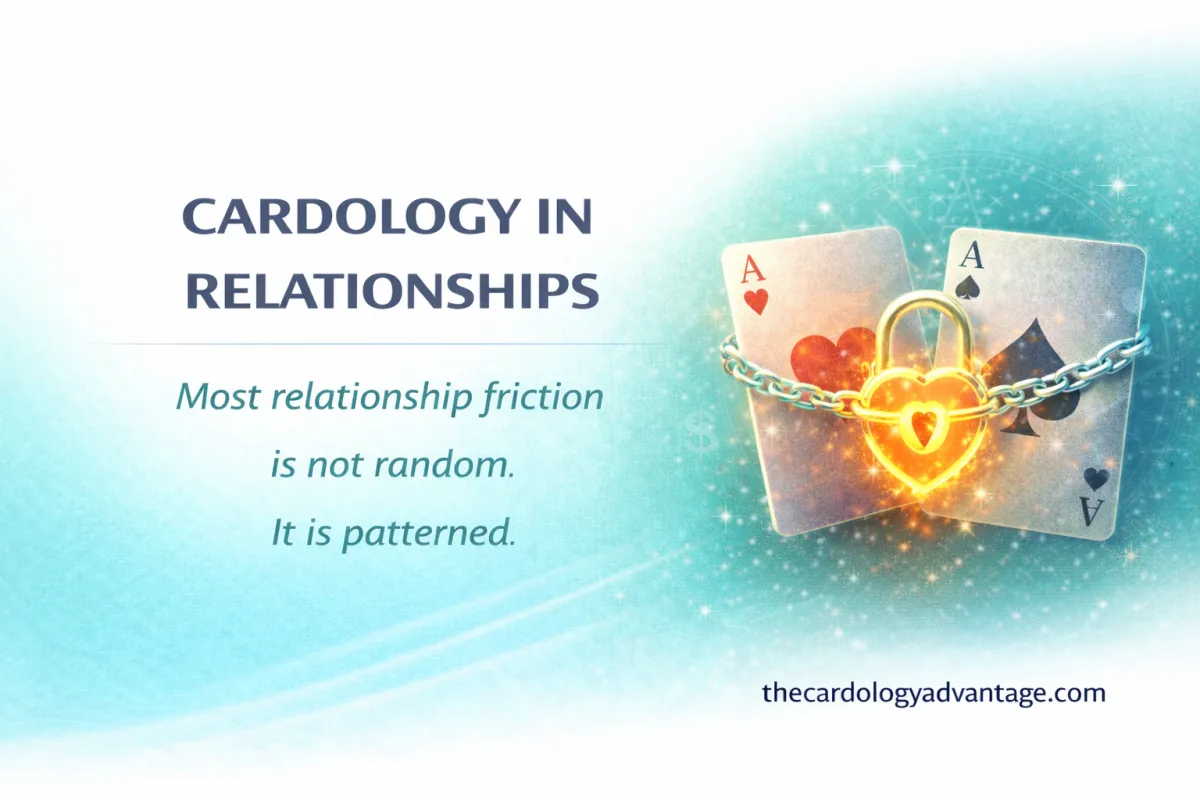 CARDOLOGY IN RELATIONSHIPS

Most relationship friction is not random. It is patterned.

A
A
A

thecardologyadvantage.com